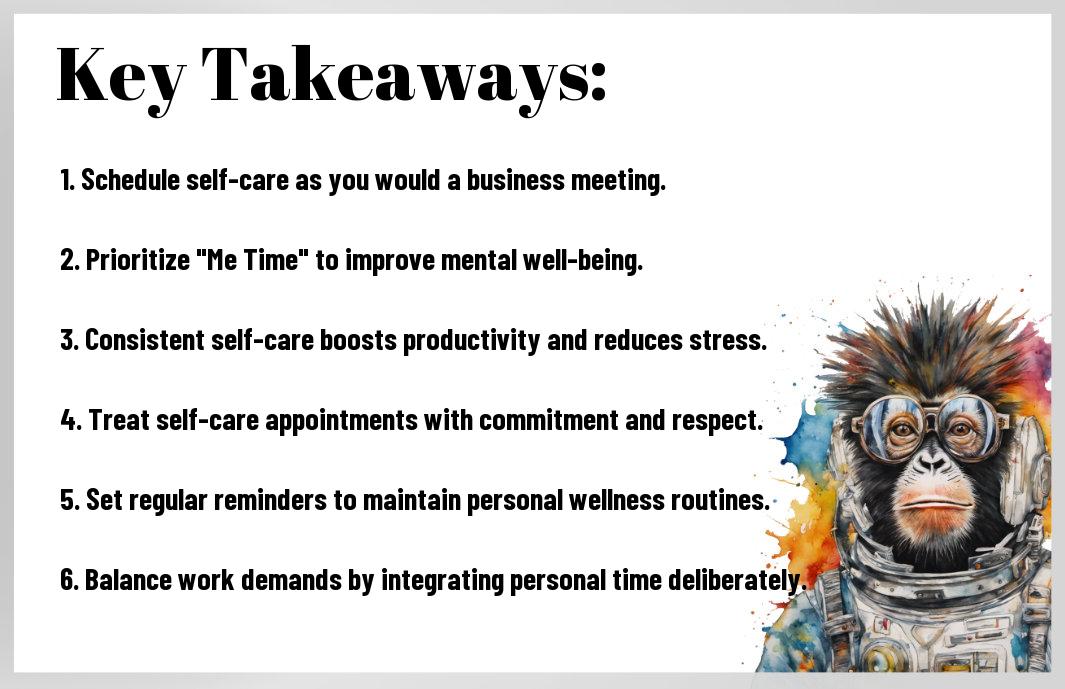 Key Takeaways:

1. Schedule self-care as you would a business meeting.

2. Prioritize "Me Time" to improve mental well-being.

3. Consistent self-care boosts productivity and reduces stress.

4. Treat self-care appointments with commitment and respect.

5. Set regular reminders to maintain personal wellness routines.

6. Balance work demands by integrating personal time deliberately.